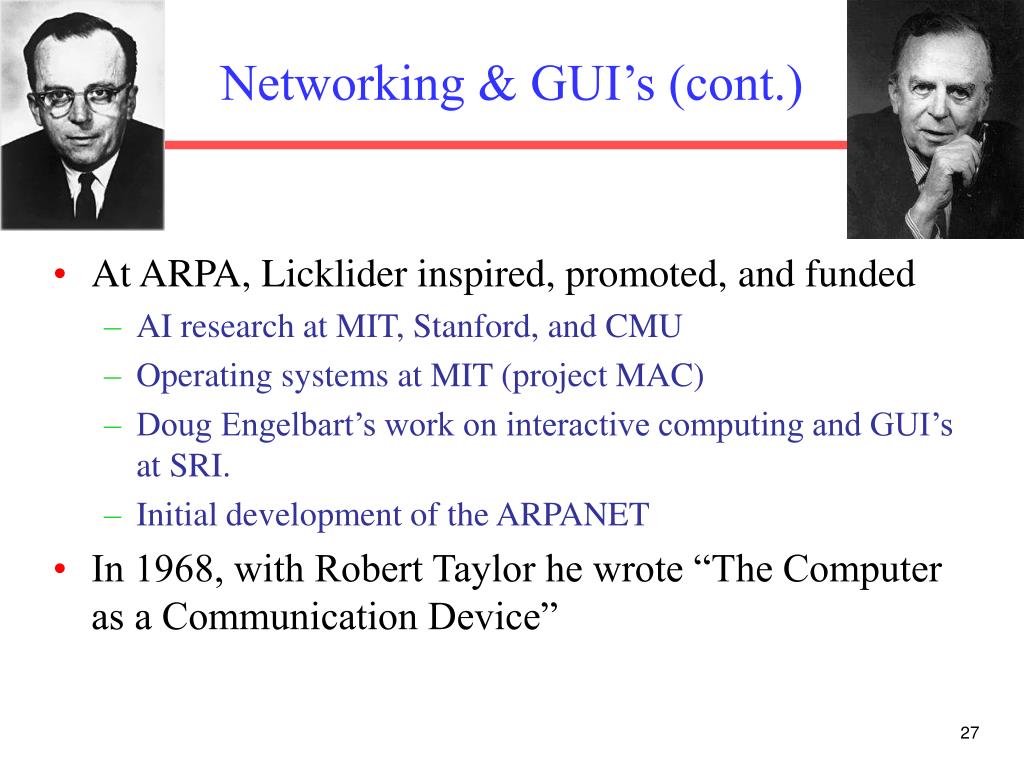 Networking & GUI’s (cont.)

• At ARPA, Licklider inspired, promoted, and funded
– AI research at MIT, Stanford, and CMU
– Operating systems at MIT (project MAC)
– Doug Engelbart’s work on interactive computing and GUI’s at SRI.
– Initial development of the ARPANET
• In 1968, with Robert Taylor he wrote “The Computer as a Communication Device”

27